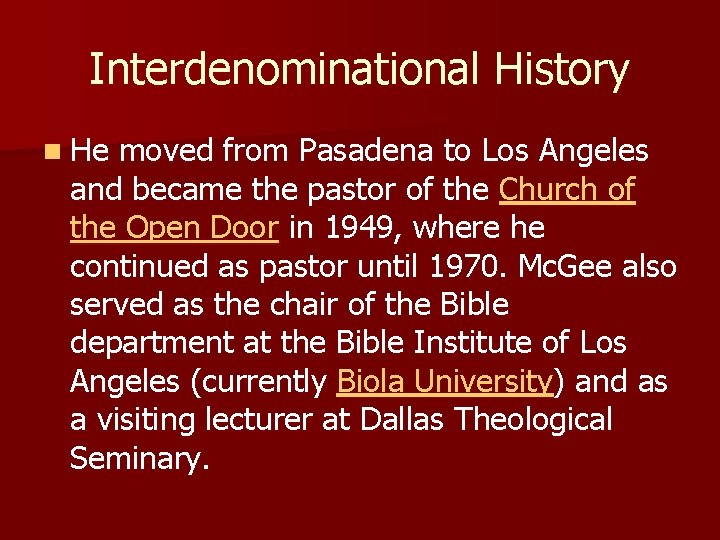 Interdenominational History

He moved from Pasadena to Los Angeles and became the pastor of the Church of the Open Door in 1949, where he continued as pastor until 1970. McGee also served as the chair of the Bible department at the Bible Institute of Los Angeles (currently Biola University) and as a visiting lecturer at Dallas Theological Seminary.